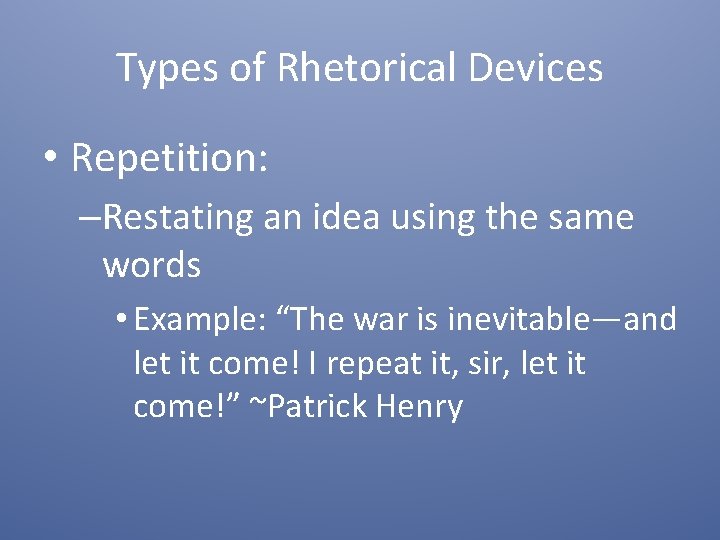 Types of Rhetorical Devices

• Repetition:

–Restating an idea using the same words

• Example: “The war is inevitable—and let it come! I repeat it, sir, let it come!” ~Patrick Henry